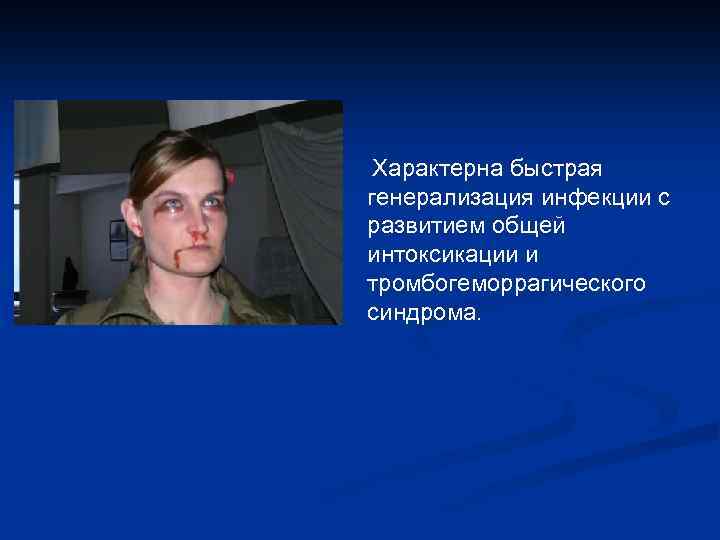 Характерна быстрая генерализация инфекции с развитием общей интоксикации и тромбогеморрагического синдрома.